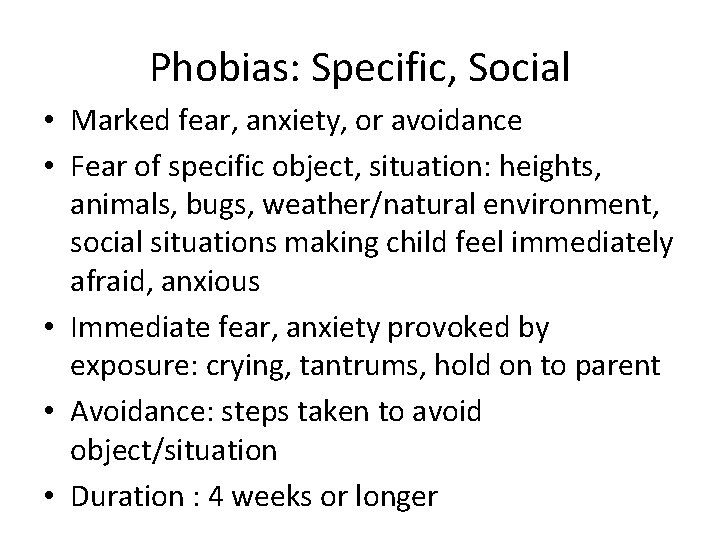 Phobias: Specific, Social

• Marked fear, anxiety, or avoidance
• Fear of specific object, situation: heights, animals, bugs, weather/natural environment, social situations making child feel immediately afraid, anxious
• Immediate fear, anxiety provoked by exposure: crying, tantrums, hold on to parent
• Avoidance: steps taken to avoid object/situation
• Duration : 4 weeks or longer